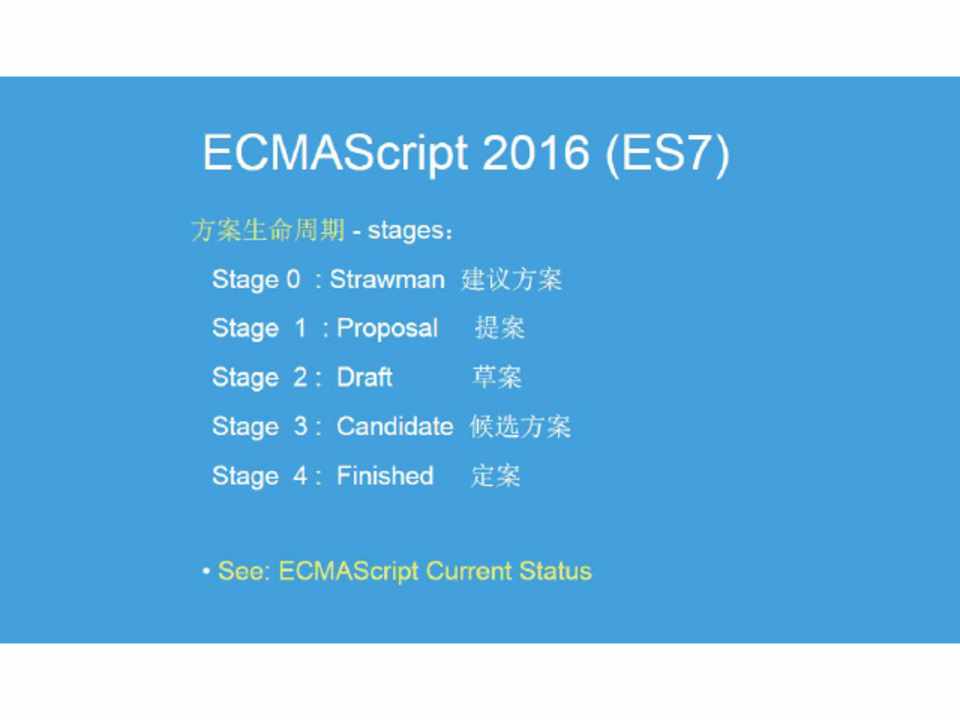 ECMAScript 2016 (ES7)

方案生命周期 - stages：

Stage 0 : Strawman 建议方案

Stage 1 : Proposal 提案

Stage 2 : Draft 草案

Stage 3 : Candidate 候选方案

Stage 4 : Finished 定案

• See: ECMAScript Current Status